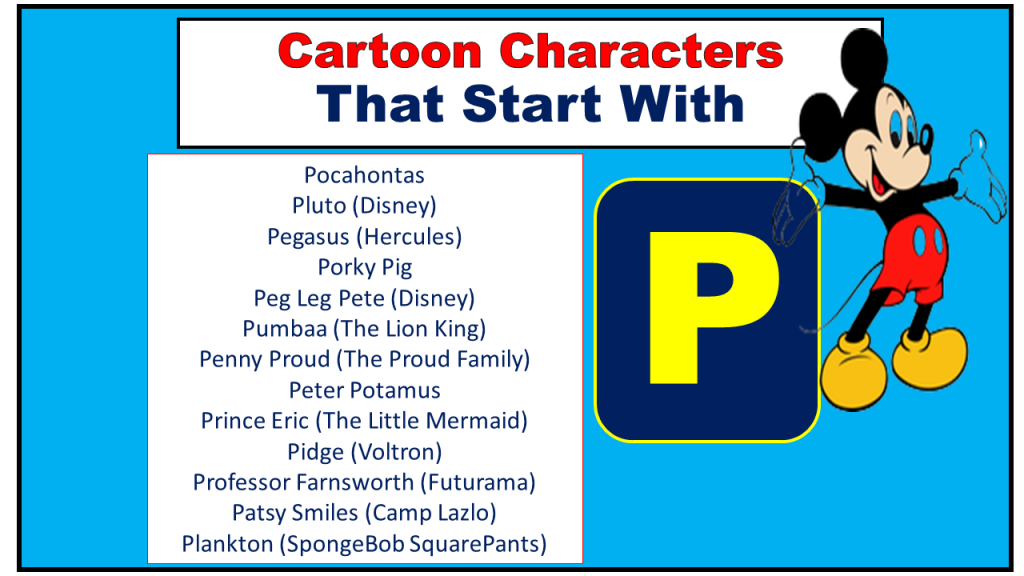 Cartoon Characters
That Start With

Pocahontas
Pluto (Disney)
Pegasus (Hercules)
Porky Pig
Peg Leg Pete (Disney)
Pumbaa (The Lion King)
Penny Proud (The Proud Family)
Peter Potamus
Prince Eric (The Little Mermaid)
Pidge (Voltron)
Professor Farnsworth (Futurama)
Patsy Smiles (Camp Lazlo)
Plankton (SpongeBob SquarePants)

P